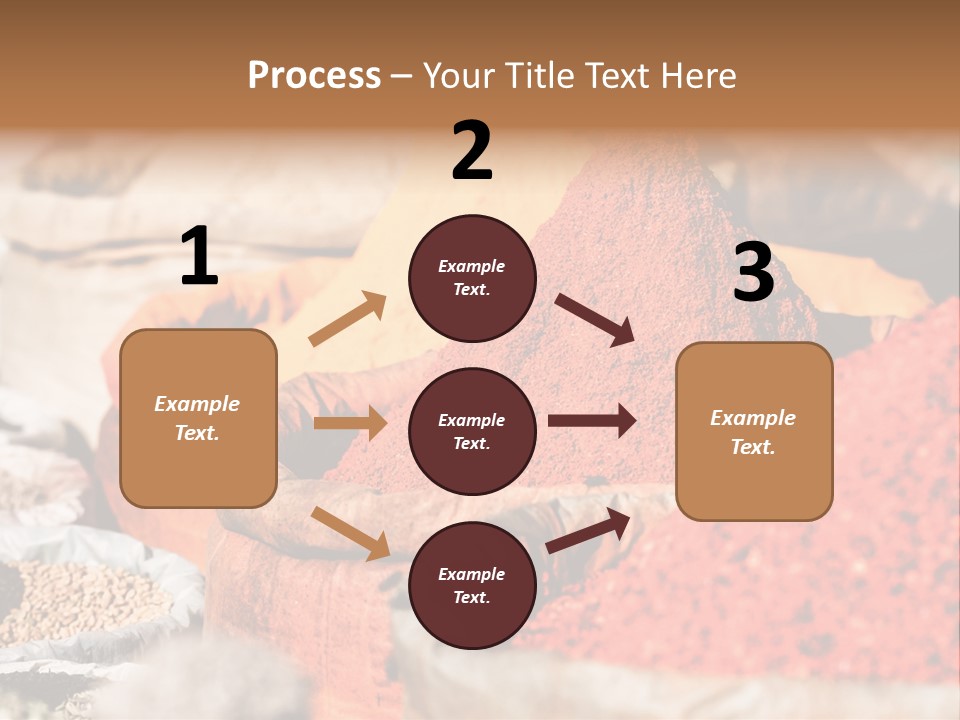 Process – Your Title Text Here

1

Example Text.

2

Example Text.

Example Text.

Example Text.

3

Example Text.